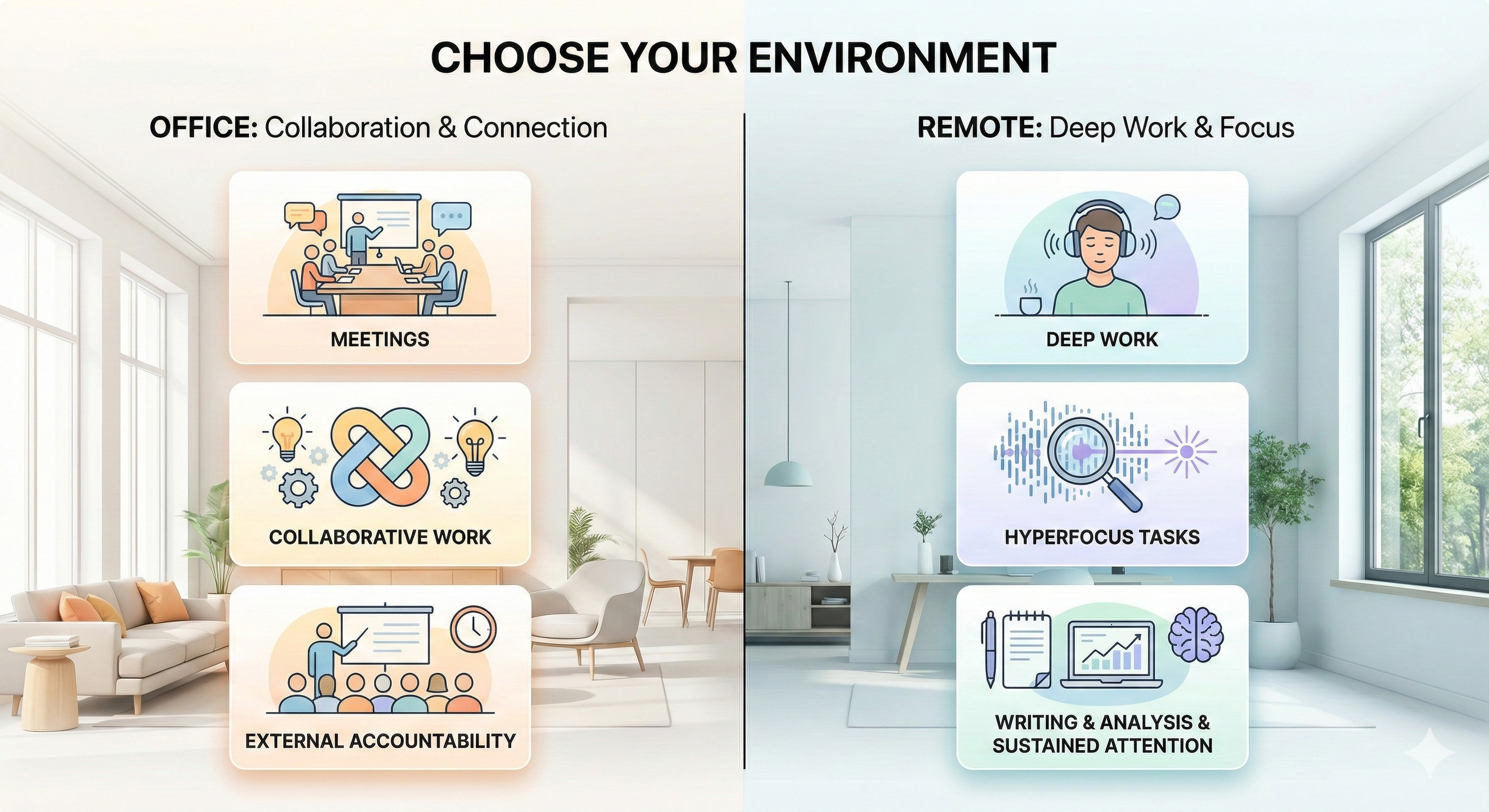 CHOOSE YOUR ENVIRONMENT

OFFICE: Collaboration & Connection

MEETINGS

COLLABORATIVE WORK

EXTERNAL ACCOUNTABILITY

REMOTE: Deep Work & Focus

DEEP WORK

HYPERFOCUS TASKS

WRITING & ANALYSIS & SUSTAINED ATTENTION